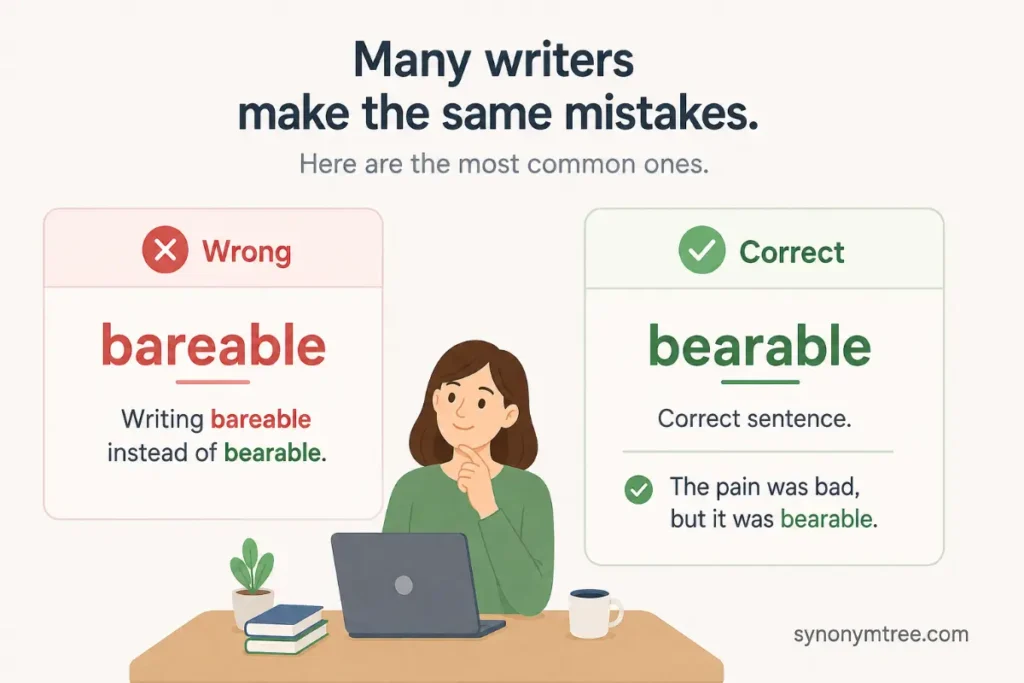 Many writers
make the same mistakes.

Here are the most common ones.

Wrong

bareable

Writing bareable instead of bearable.

Correct

bearable

Correct sentence.

The pain was bad, but it was bearable.

synonymtree.com